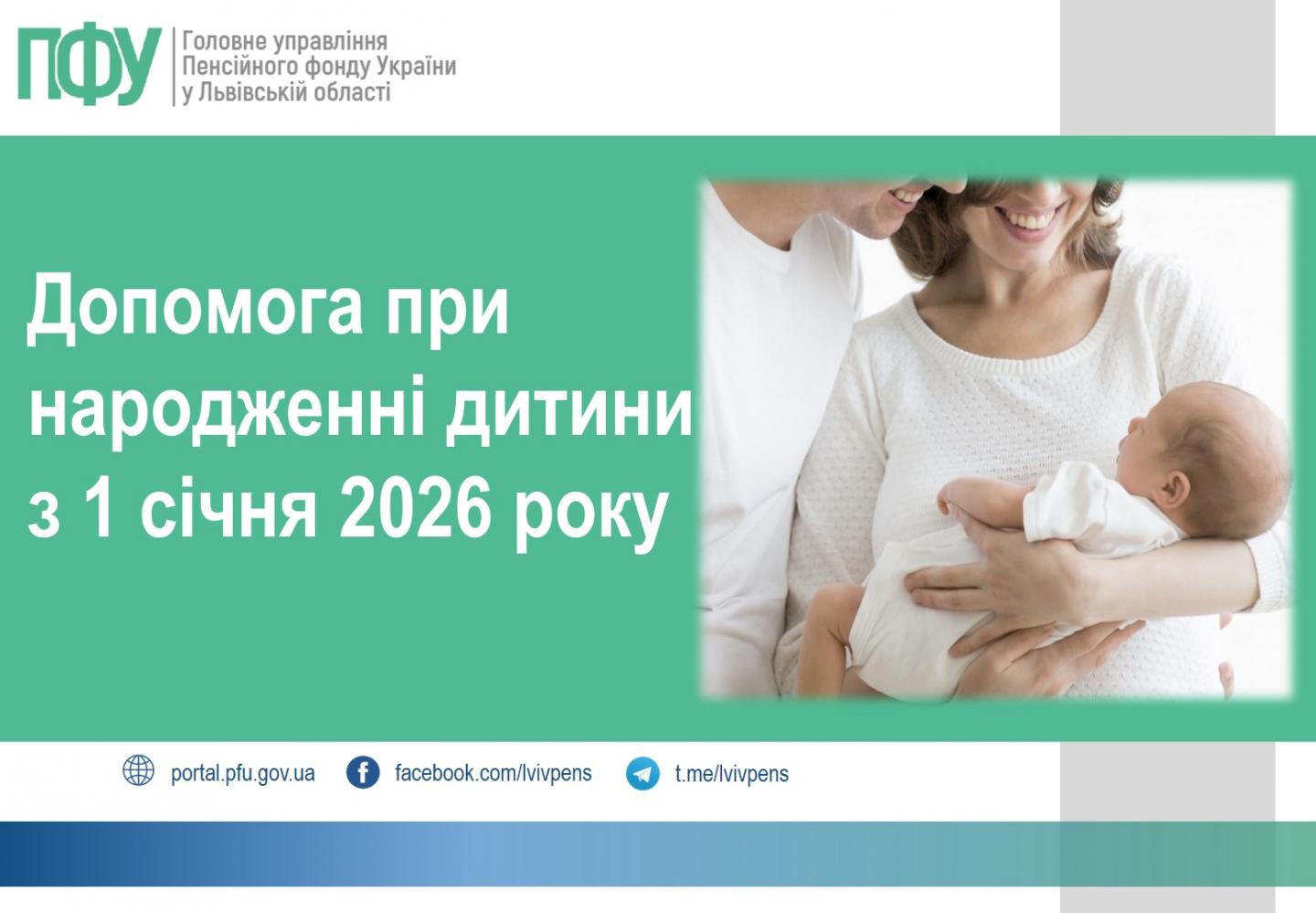 ПФУ
Головне управління
Пенсійного фонду України
у Львівській області

Допомога при народженні дитини з 1 січня 2026 року

portal.pfu.gov.ua
facebook.com/lvivpens
t.me/lvivpens